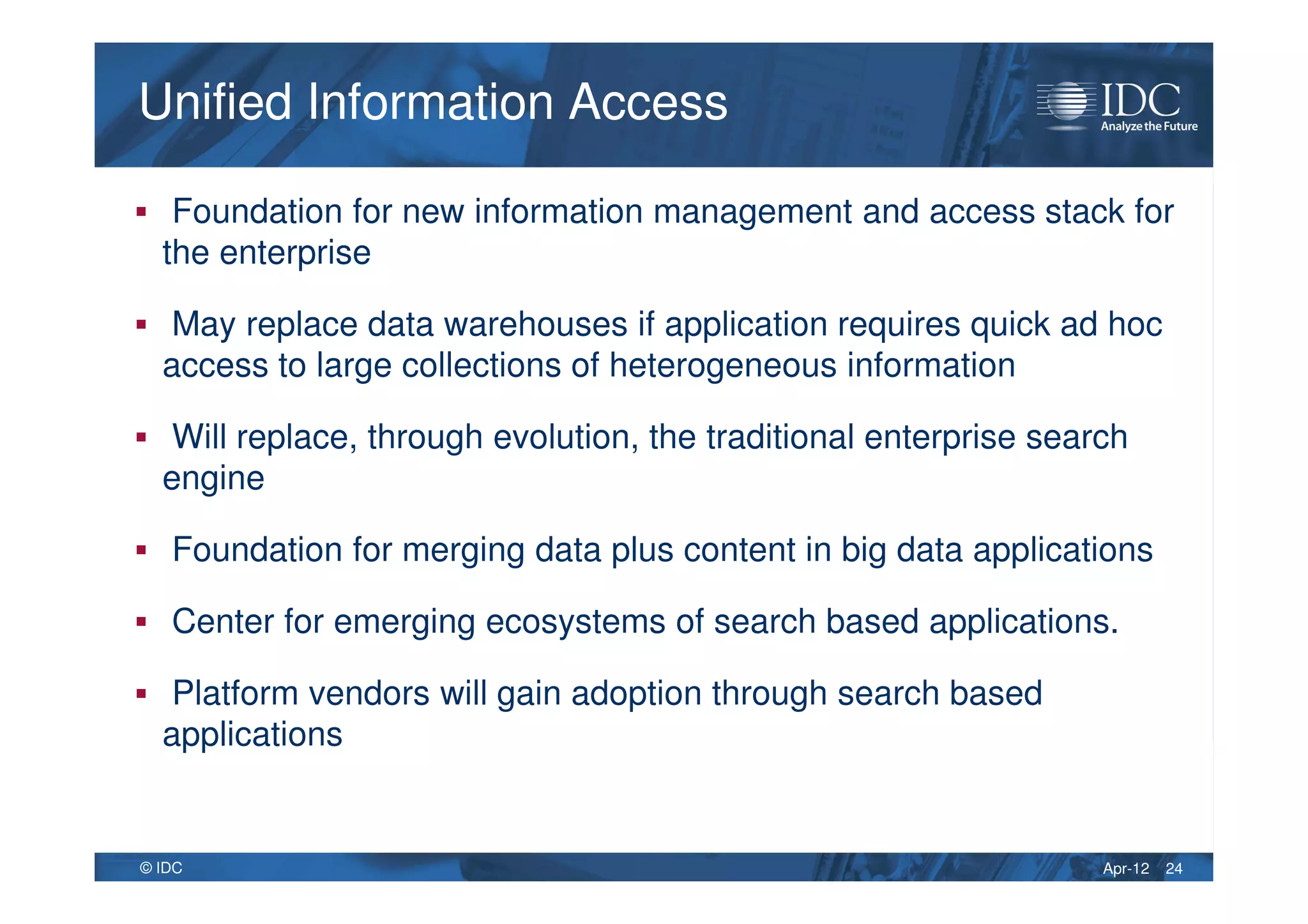 Unified Information Access

IDC
Analyze the Future

▪ Foundation for new information management and access stack for the enterprise

▪ May replace data warehouses if application requires quick ad hoc access to large collections of heterogeneous information

▪ Will replace, through evolution, the traditional enterprise search engine

▪ Foundation for merging data plus content in big data applications

▪ Center for emerging ecosystems of search based applications.

▪ Platform vendors will gain adoption through search based applications

© IDC

Apr-12 24